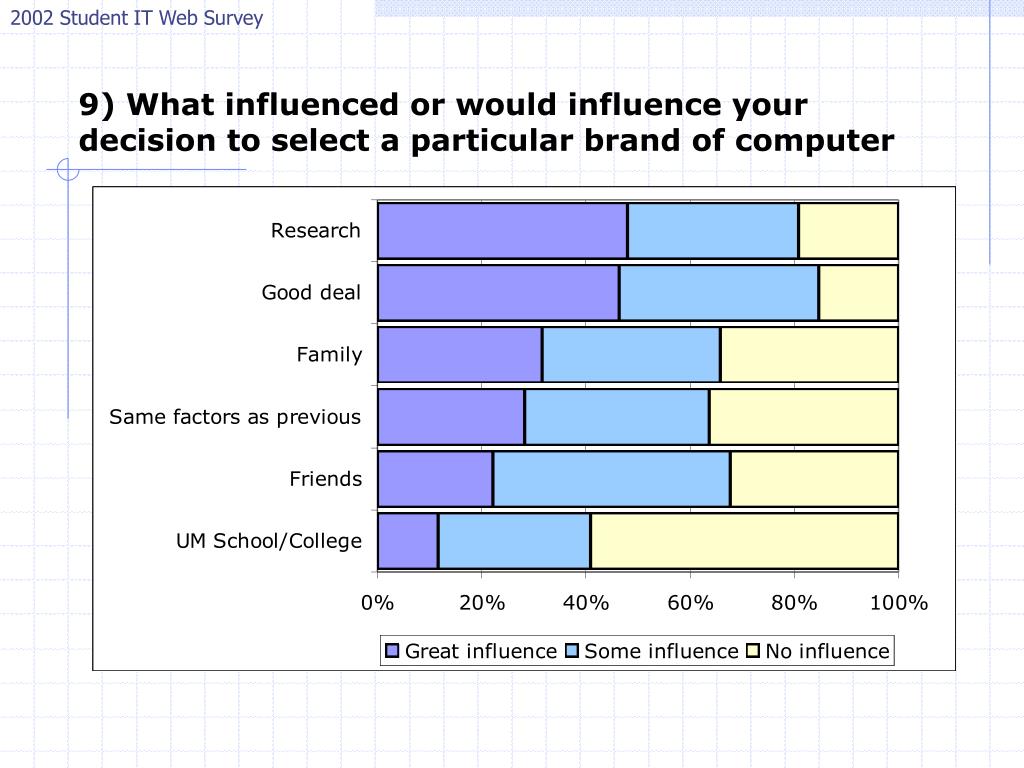 2002 Student IT Web Survey

9) What influenced or would influence your decision to select a particular brand of computer

Research

Good deal

Family

Same factors as previous

Friends

UM School/College

0%
20%
40%
60%
80%
100%

Great influence
Some influence
No influence